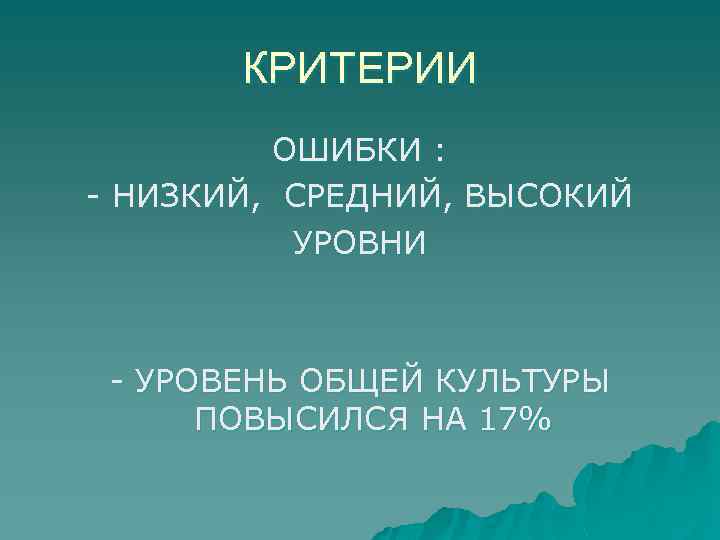 КРИТЕРИИ

ОШИБКИ :
- НИЗКИЙ, СРЕДНИЙ, ВЫСОКИЙ УРОВНИ

- УРОВЕНЬ ОБЩЕЙ КУЛЬТУРЫ ПОВЫСИЛСЯ НА 17%